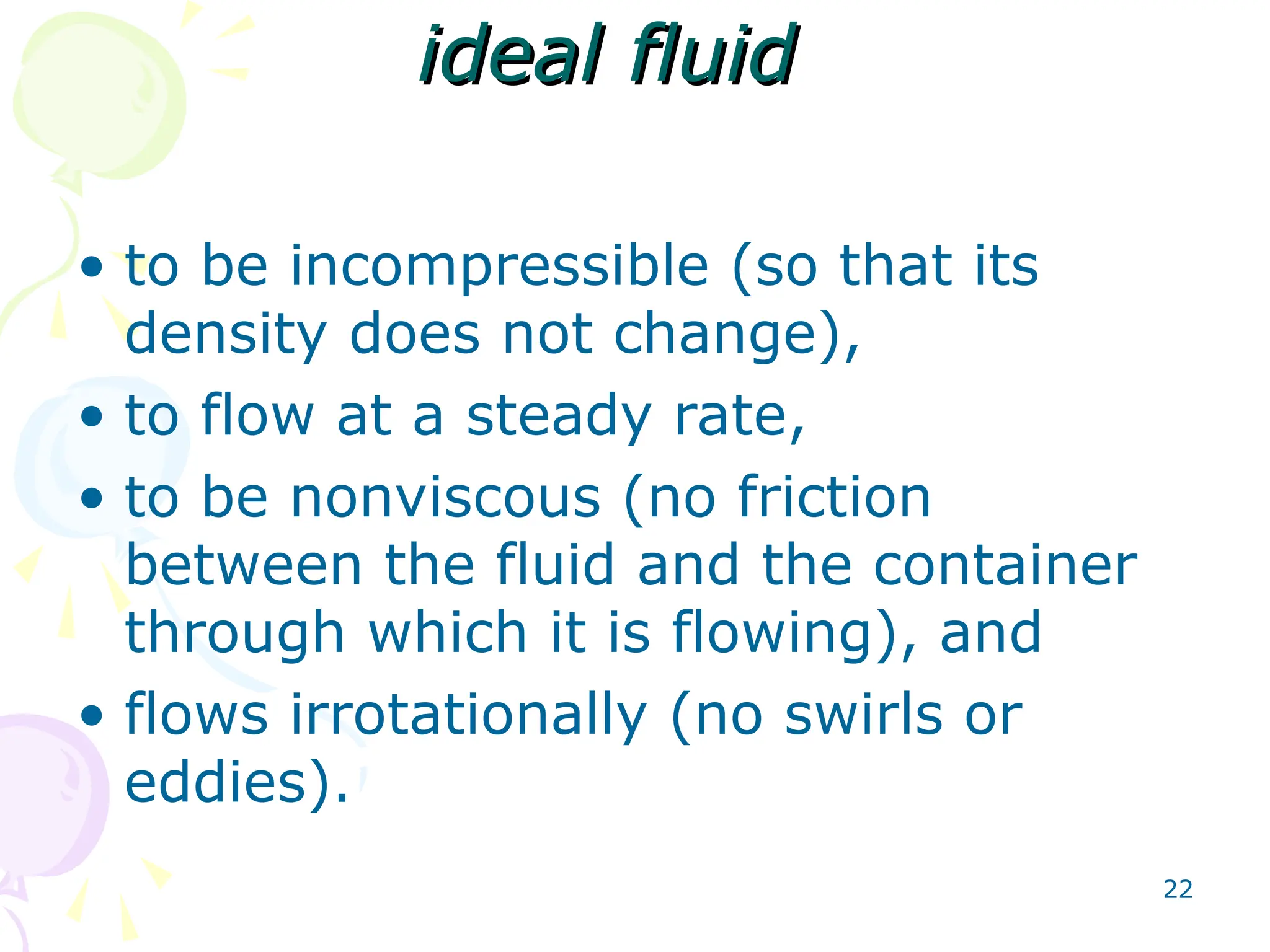 ideal fluid

• to be incompressible (so that its density does not change),
• to flow at a steady rate,
• to be nonviscous (no friction between the fluid and the container through which it is flowing), and
• flows irrotationally (no swirls or eddies).

22